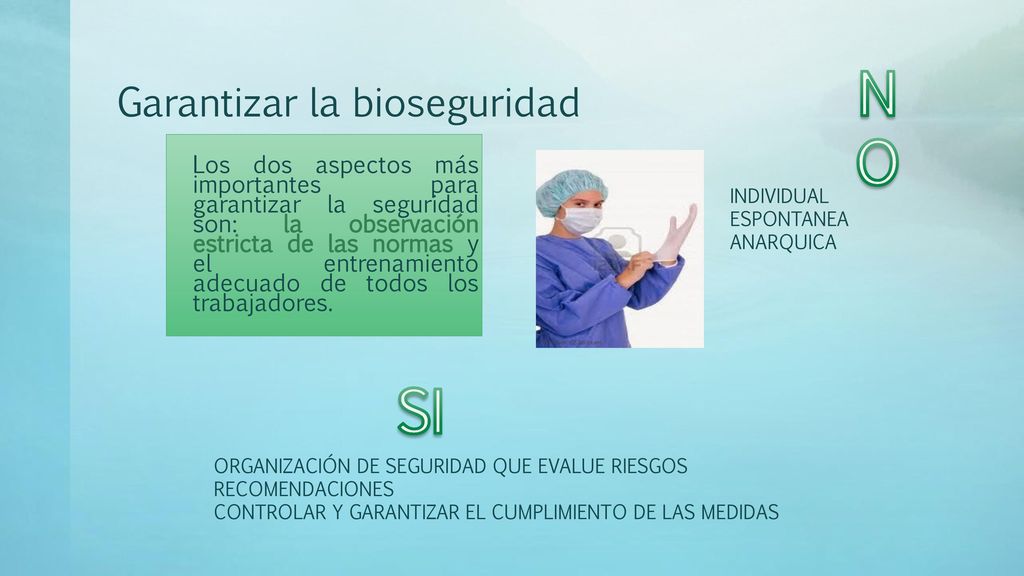 Garantizar la bioseguridad

Los dos aspectos más importantes para garantizar la seguridad son: la observación estricta de las normas y el entrenamiento adecuado de todos los trabajadores.

NO

INDIVIDUAL
ESPONTANEA
ANARQUICA

SI

ORGANIZACIÓN DE SEGURIDAD QUE EVALUE RIESGOS
RECOMENDACIONES
CONTROLAR Y GARANTIZAR EL CUMPLIMIENTO DE LAS MEDIDAS